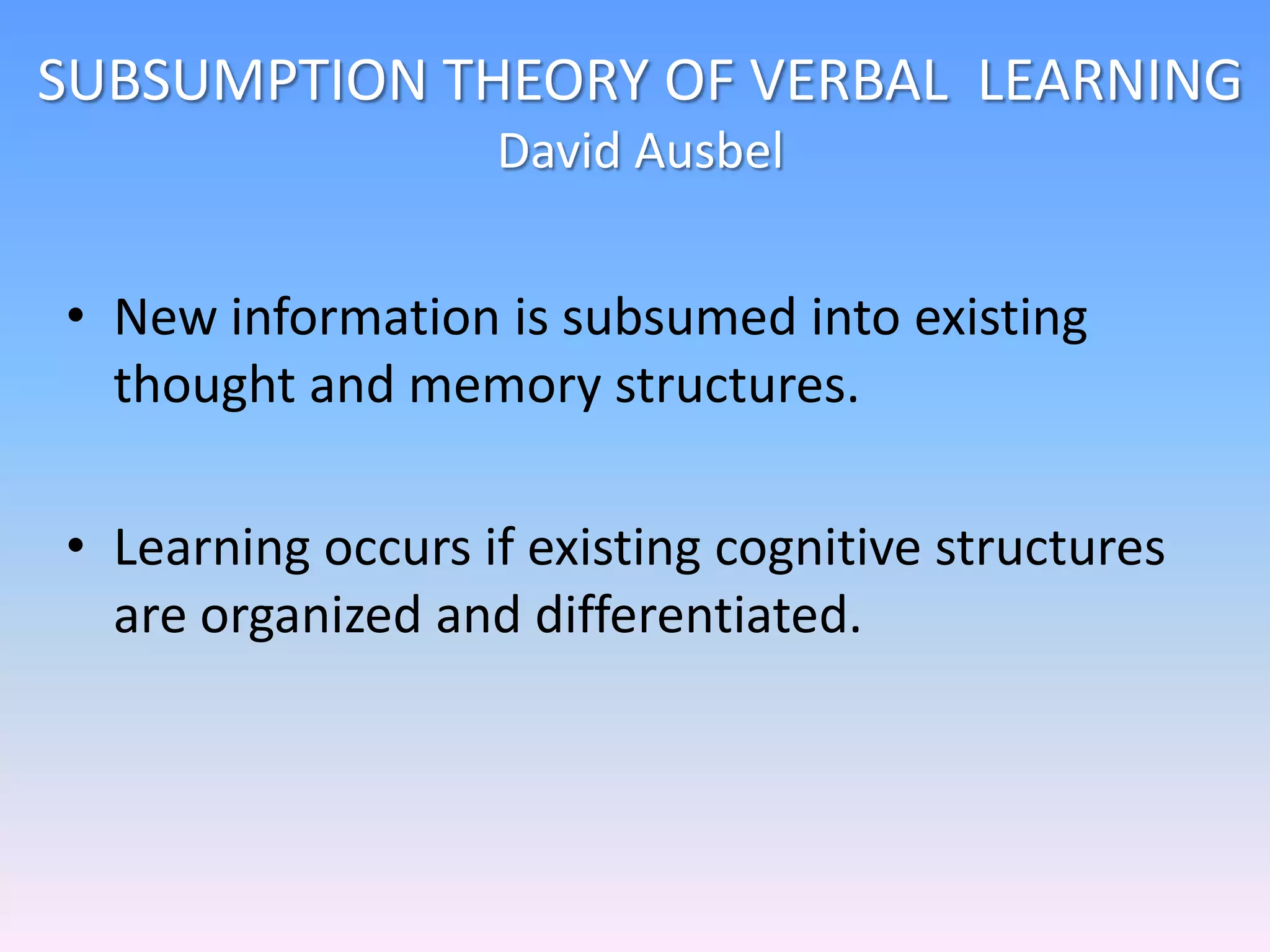 SUBSUMPTION THEORY OF VERBAL LEARNING
David Ausbel

• New information is subsumed into existing thought and memory structures.

• Learning occurs if existing cognitive structures are organized and differentiated.